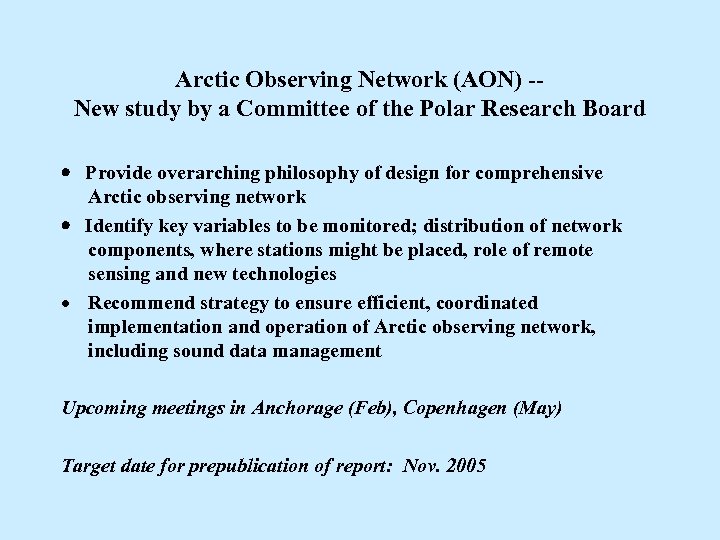 Arctic Observing Network (AON) --
New study by a Committee of the Polar Research Board

• Provide overarching philosophy of design for comprehensive Arctic observing network
• Identify key variables to be monitored; distribution of network components, where stations might be placed, role of remote sensing and new technologies
• Recommend strategy to ensure efficient, coordinated implementation and operation of Arctic observing network, including sound data management

Upcoming meetings in Anchorage (Feb), Copenhagen (May)

Target date for prepublication of report: Nov. 2005